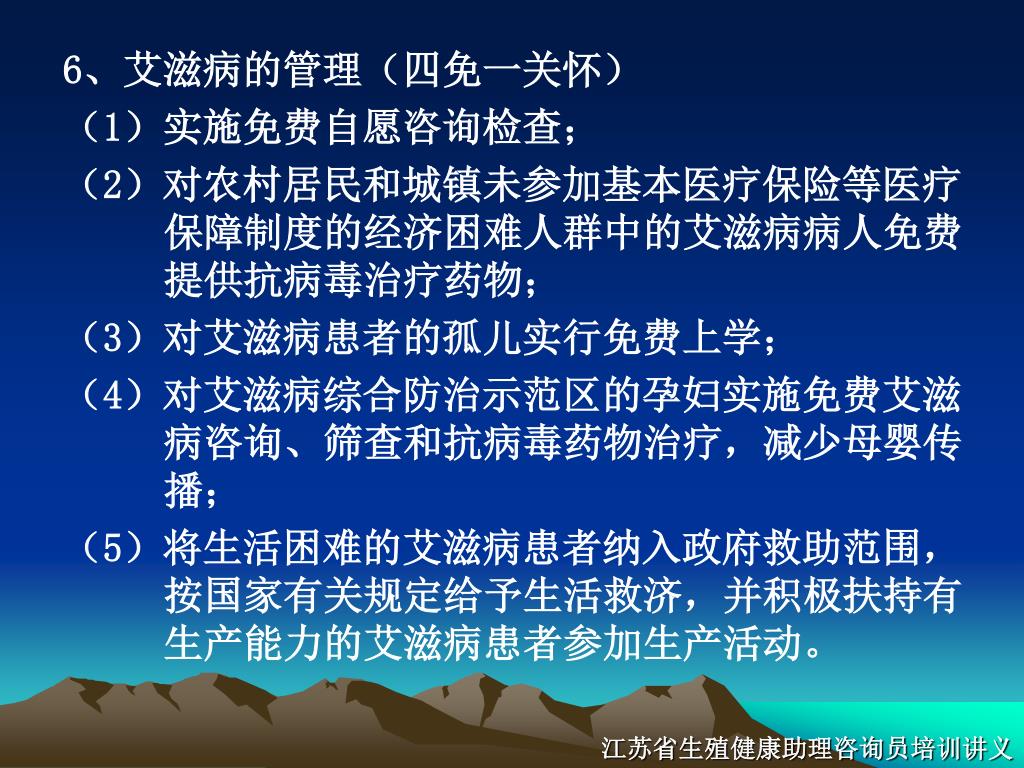 6、艾滋病的管理（四免一关怀）

（1）实施免费自愿咨询检查；

（2）对农村居民和城镇未参加基本医疗保险等医疗保障制度的经济困难人群中的艾滋病病人免费提供抗病毒治疗药物；

（3）对艾滋病患者的孤儿实行免费上学；

（4）对艾滋病综合防治示范区的孕妇实施免费艾滋病咨询、筛查和抗病毒药物治疗，减少母婴传播；

（5）将生活困难的艾滋病患者纳入政府救助范围，按国家有关规定给予生活救济，并积极扶持有生产能力的艾滋病患者参加生产活动。

江苏省生殖健康助理咨询员培训讲义